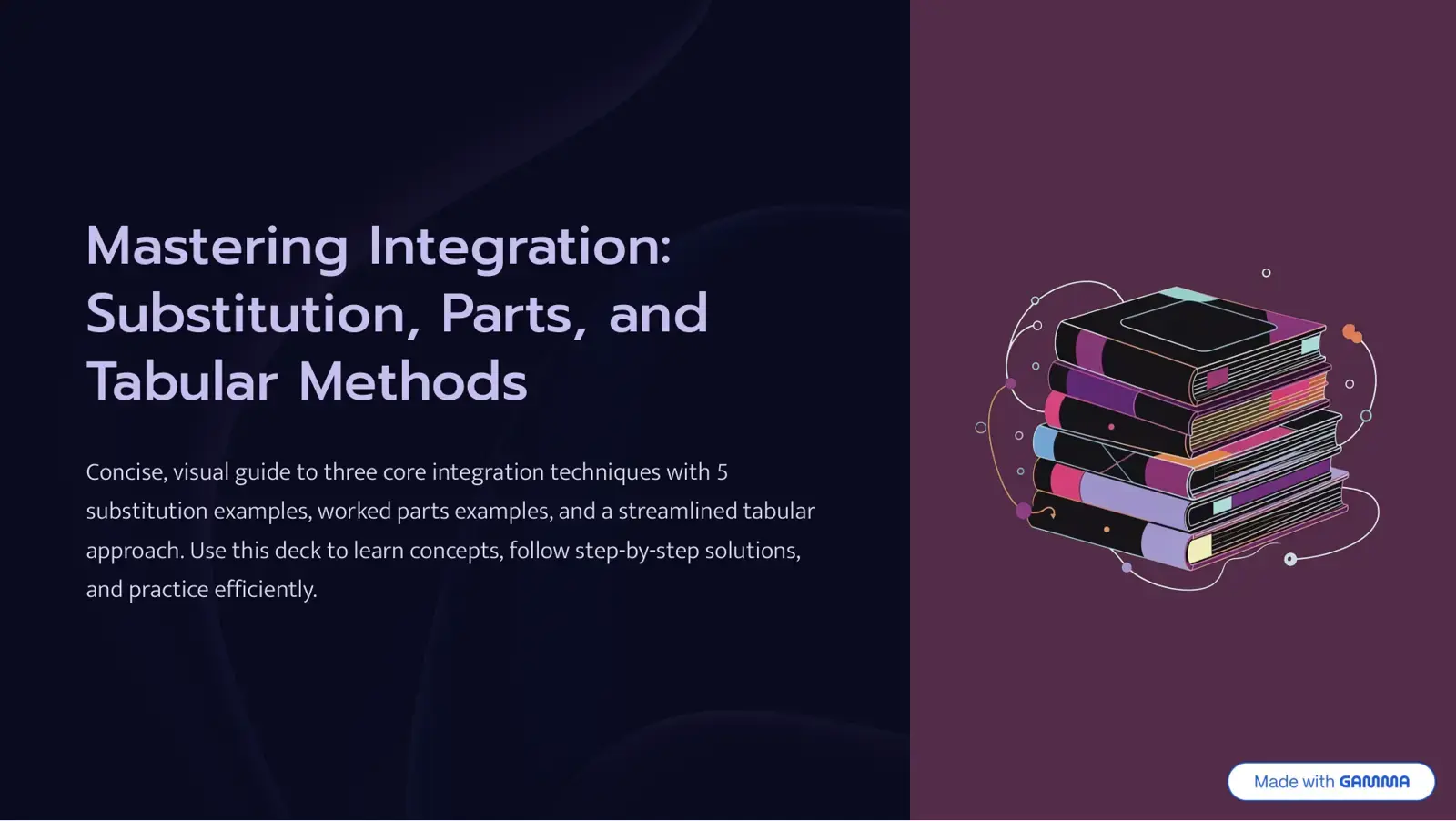 Mastering Integration: Substitution, Parts, and Tabular Methods

Concise, visual guide to three core integration techniques with 5 substitution examples, worked parts examples, and a streamlined tabular approach. Use this deck to learn concepts, follow step-by-step solutions, and practice efficiently.

Made with GAMMA